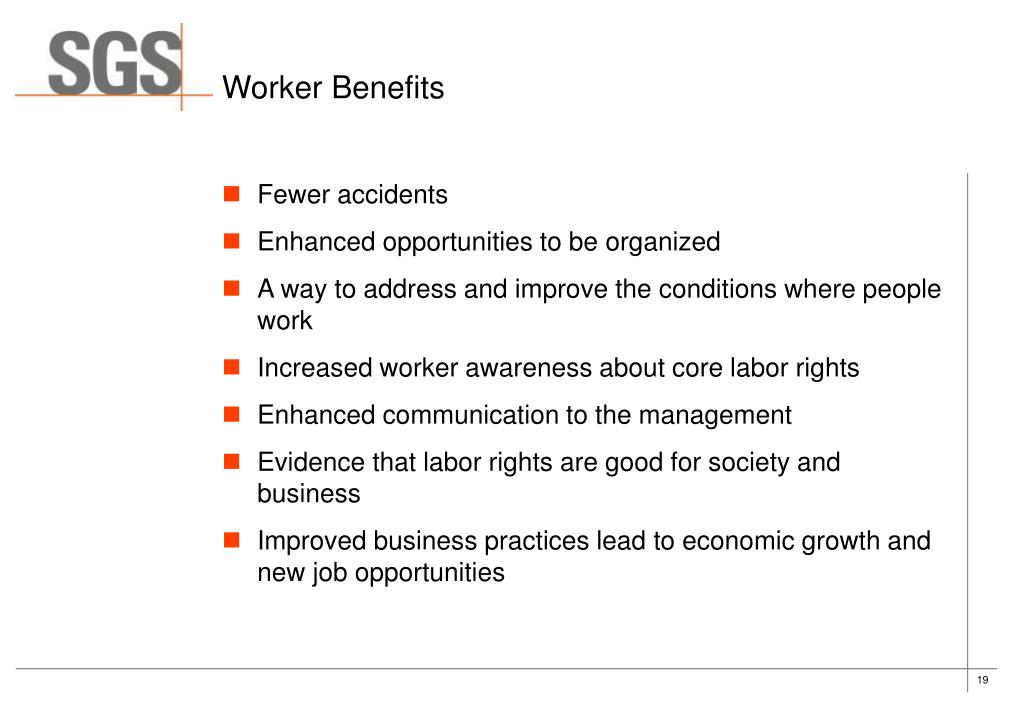 SGS

Worker Benefits

- Fewer accidents
- Enhanced opportunities to be organized
- A way to address and improve the conditions where people work
- Increased worker awareness about core labor rights
- Enhanced communication to the management
- Evidence that labor rights are good for society and business
- Improved business practices lead to economic growth and new job opportunities

19